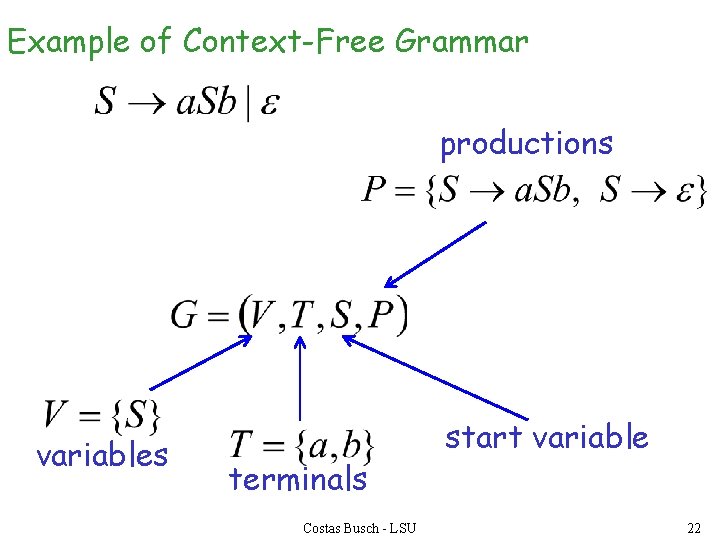 Example of Context-Free Grammar

$S \rightarrow aSb \mid \varepsilon$

productions

$P = \{S \rightarrow aSb,\ S \rightarrow \varepsilon\}$

$G = (V, T, S, P)$

$V = \{S\}$
variables

$T = \{a, b\}$
terminals

start variable

Costas Busch - LSU

22